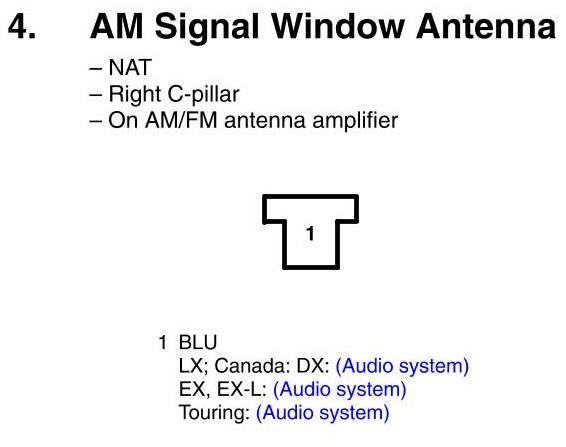 4. AM Signal Window Antenna

– NAT
– Right C-pillar
– On AM/FM antenna amplifier

1

1 BLU
LX; Canada: DX: (Audio system)
EX, EX-L: (Audio system)
Touring: (Audio system)